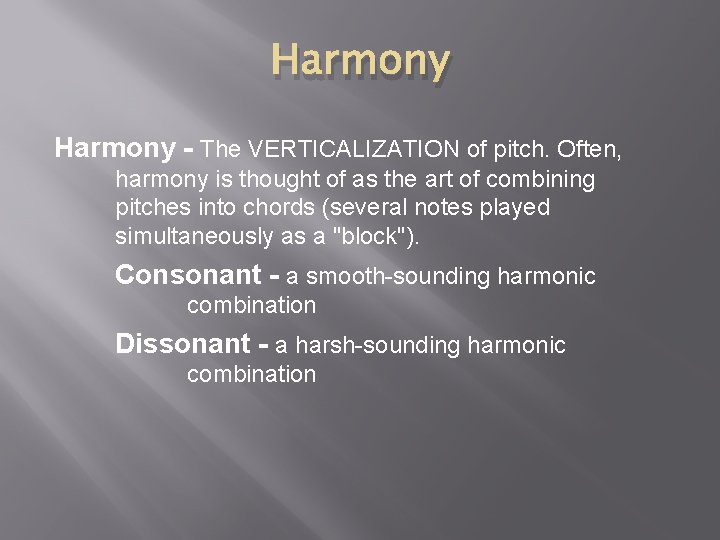 Harmony

Harmony - The VERTICALIZATION of pitch. Often, harmony is thought of as the art of combining pitches into chords (several notes played simultaneously as a "block").

Consonant - a smooth-sounding harmonic combination

Dissonant - a harsh-sounding harmonic combination